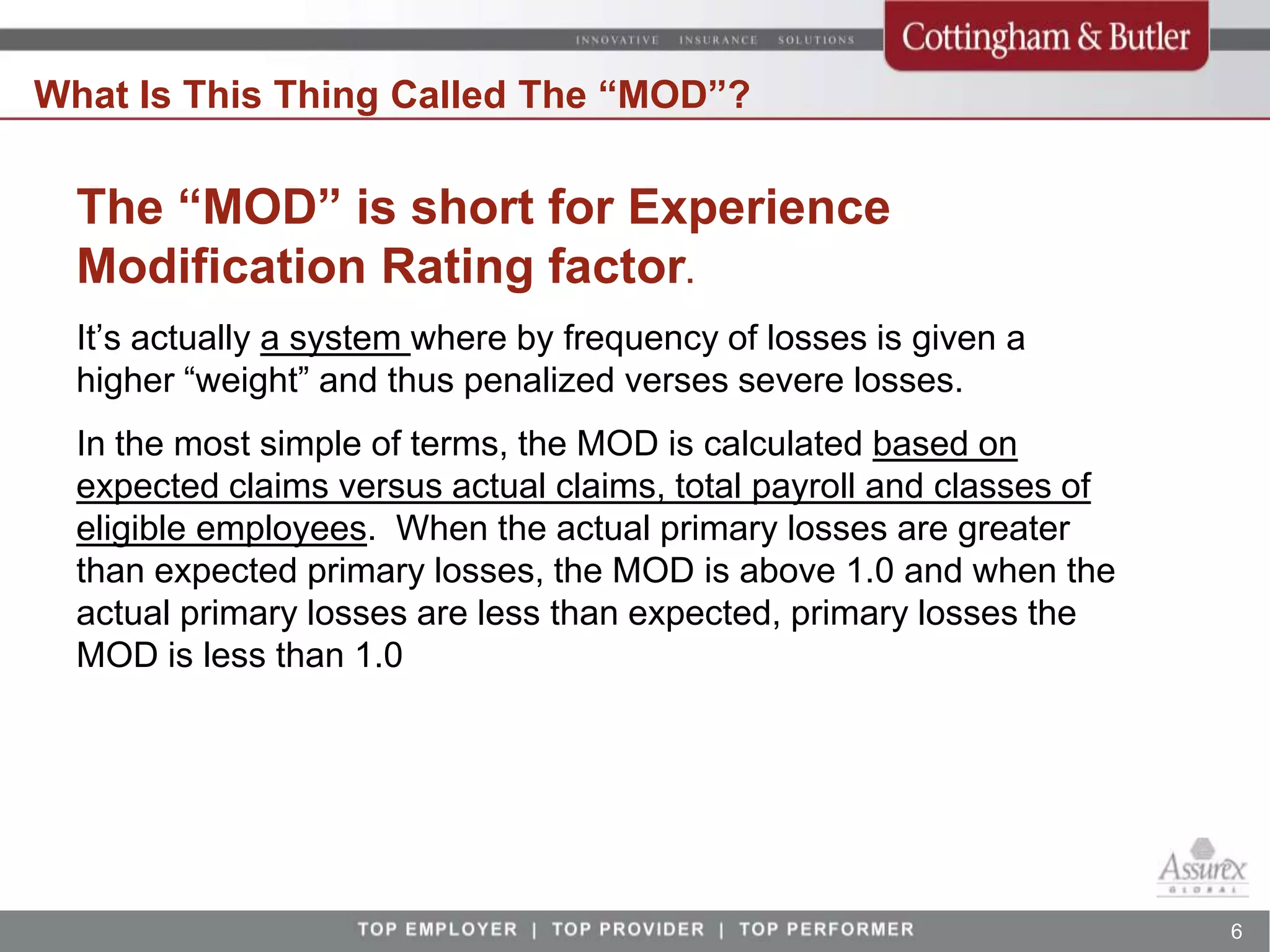 INNOVATIVE INSURANCE SOLUTIONS

Cottingham & Butler

What Is This Thing Called The “MOD”?

The “MOD” is short for Experience Modification Rating factor.

It’s actually a system where by frequency of losses is given a higher “weight” and thus penalized verses severe losses.

In the most simple of terms, the MOD is calculated based on expected claims versus actual claims, total payroll and classes of eligible employees. When the actual primary losses are greater than expected primary losses, the MOD is above 1.0 and when the actual primary losses are less than expected, primary losses the MOD is less than 1.0

Assurex GLOBAL

TOP EMPLOYER | TOP PROVIDER | TOP PERFORMER

6